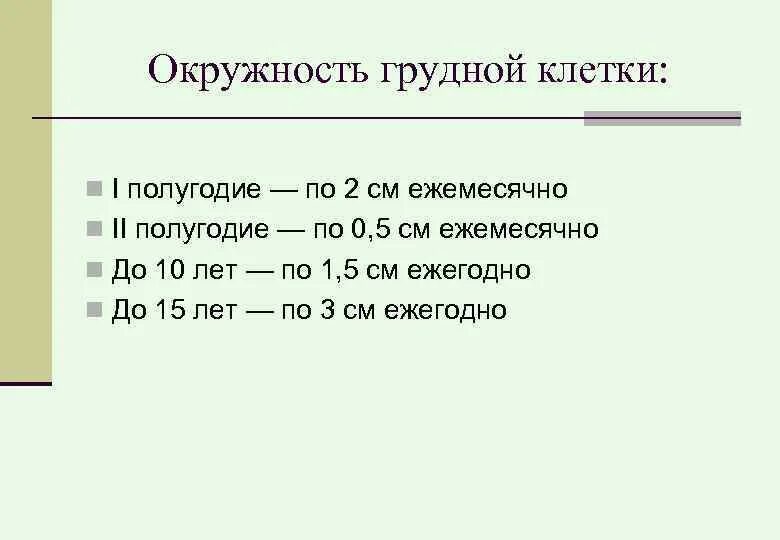 Окружность грудной клетки:

I полугодие — по 2 см ежемесячно
II полугодие — по 0,5 см ежемесячно
До 10 лет — по 1,5 см ежегодно
До 15 лет — по 3 см ежегодно